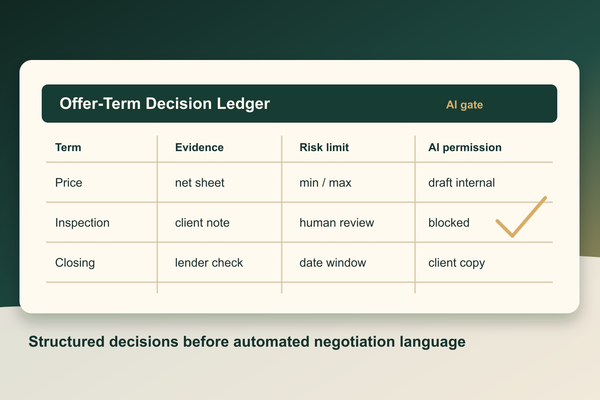 Offer-Term Decision Ledger

AI gate

| Term | Evidence | Risk limit | AI permission |
|---|---|---|---|
| Price | net sheet | min / max | draft internal |
| Inspection | client note | human review | blocked |
| Closing | lender check | date window | client copy |

Structured decisions before automated negotiation language